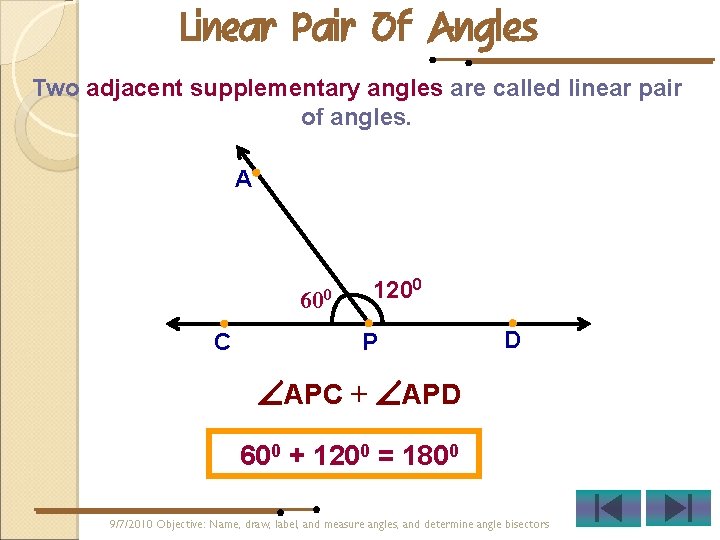 Linear Pair Of Angles

Two adjacent supplementary angles are called linear pair of angles.

A

$60^0$

$120^0$

C

P

D

$\angle APC + \angle APD$

$60^0 + 120^0 = 180^0$

9/7/2010 Objective: Name, draw, label, and measure angles, and determine angle bisectors